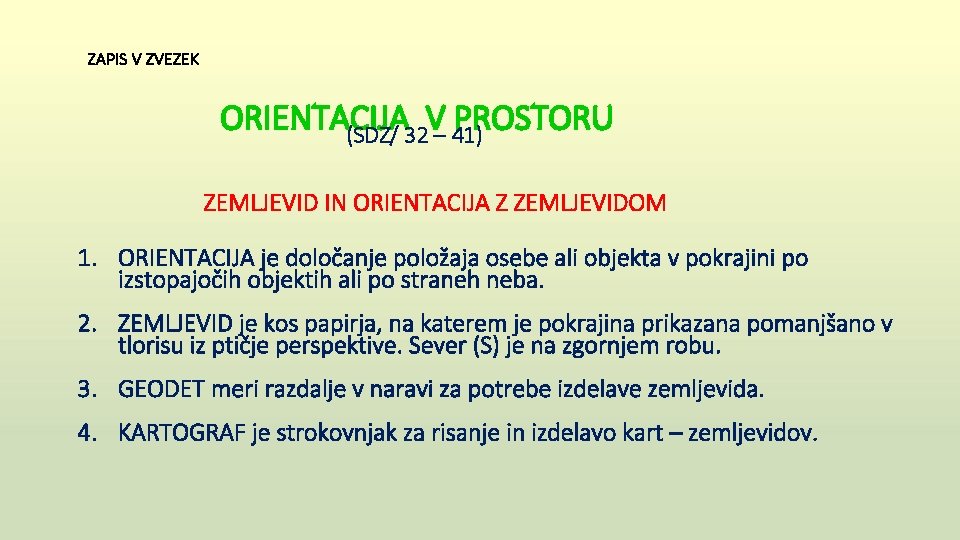 ZAPIS V ZVEZEK

ORIENTACIJA V PROSTORU
(SDZ/ 32 – 41)

ZEMLJEVID IN ORIENTACIJA Z ZEMLJEVIDOM

1. ORIENTACIJA je določanje položaja osebe ali objekta v pokrajini po izstopajočih objektih ali po straneh neba.

2. ZEMLJEVID je kos papirja, na katerem je pokrajina prikazana pomanjšano v tlorisu iz ptičje perspektive. Sever (S) je na zgornjem robu.

3. GEODET meri razdalje v naravi za potrebe izdelave zemljevida.

4. KARTOGRAF je strokovnjak za risanje in izdelavo kart – zemljevidov.